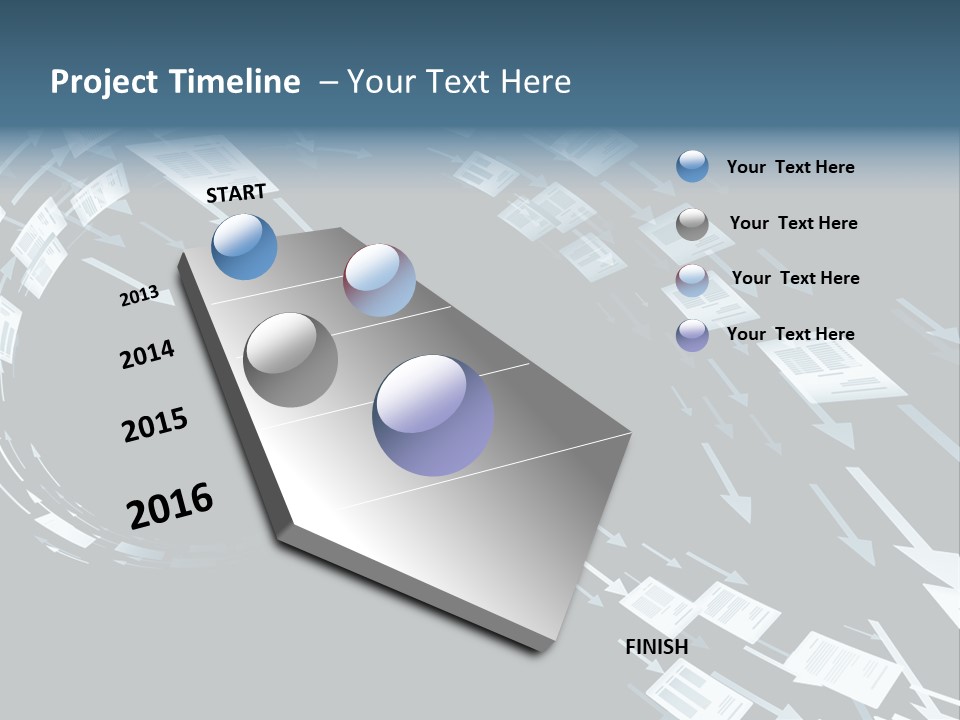 Project Timeline – Your Text Here

START

2013

2014

2015

2016

FINISH

Your Text Here

Your Text Here

Your Text Here

Your Text Here